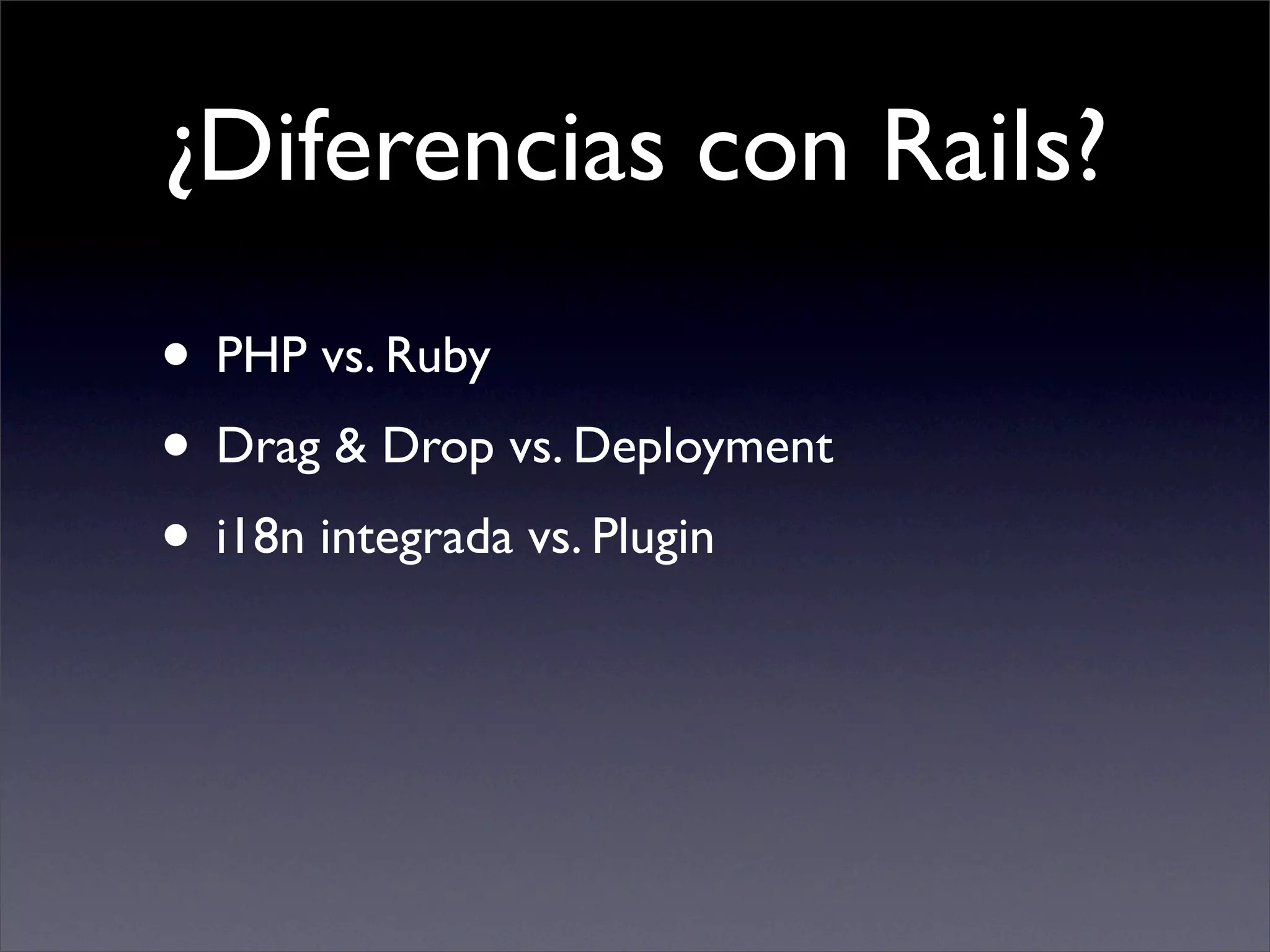 ¿Diferencias con Rails?

• PHP vs. Ruby
• Drag & Drop vs. Deployment
• i18n integrada vs. Plugin